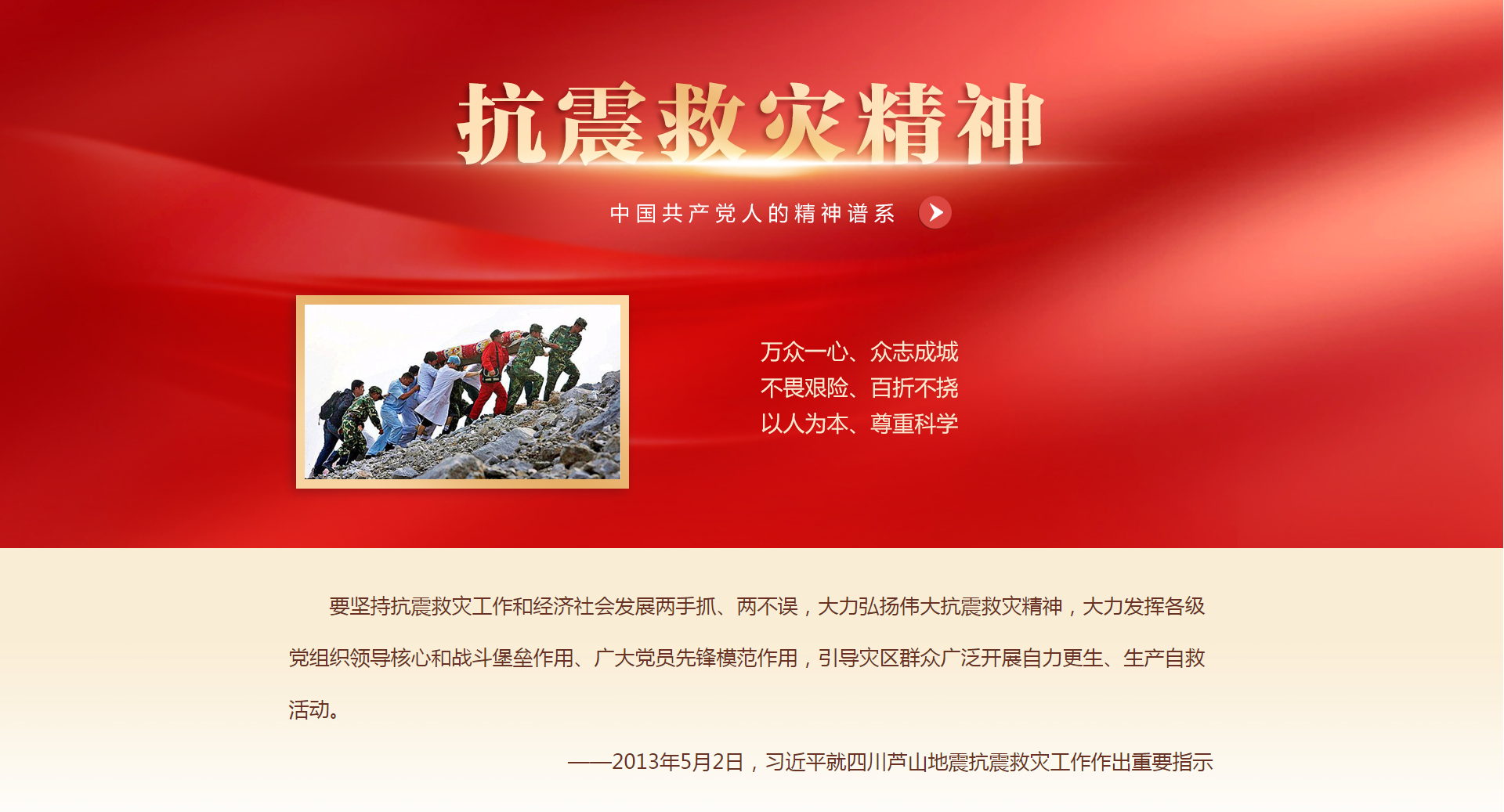 抗震救灾精神

中国共产党人的精神谱系

万众一心、众志成城
不畏艰险、百折不挠
以人为本、尊重科学

要坚持抗震救灾工作和经济社会发展两手抓、两不误，大力弘扬伟大抗震救灾精神，大力发挥各级党组织领导核心和战斗堡垒作用、广大党员先锋模范作用，引导灾区群众广泛开展自力更生、生产自救活动。

——2013年5月2日，习近平就四川芦山地震抗震救灾工作作出重要指示